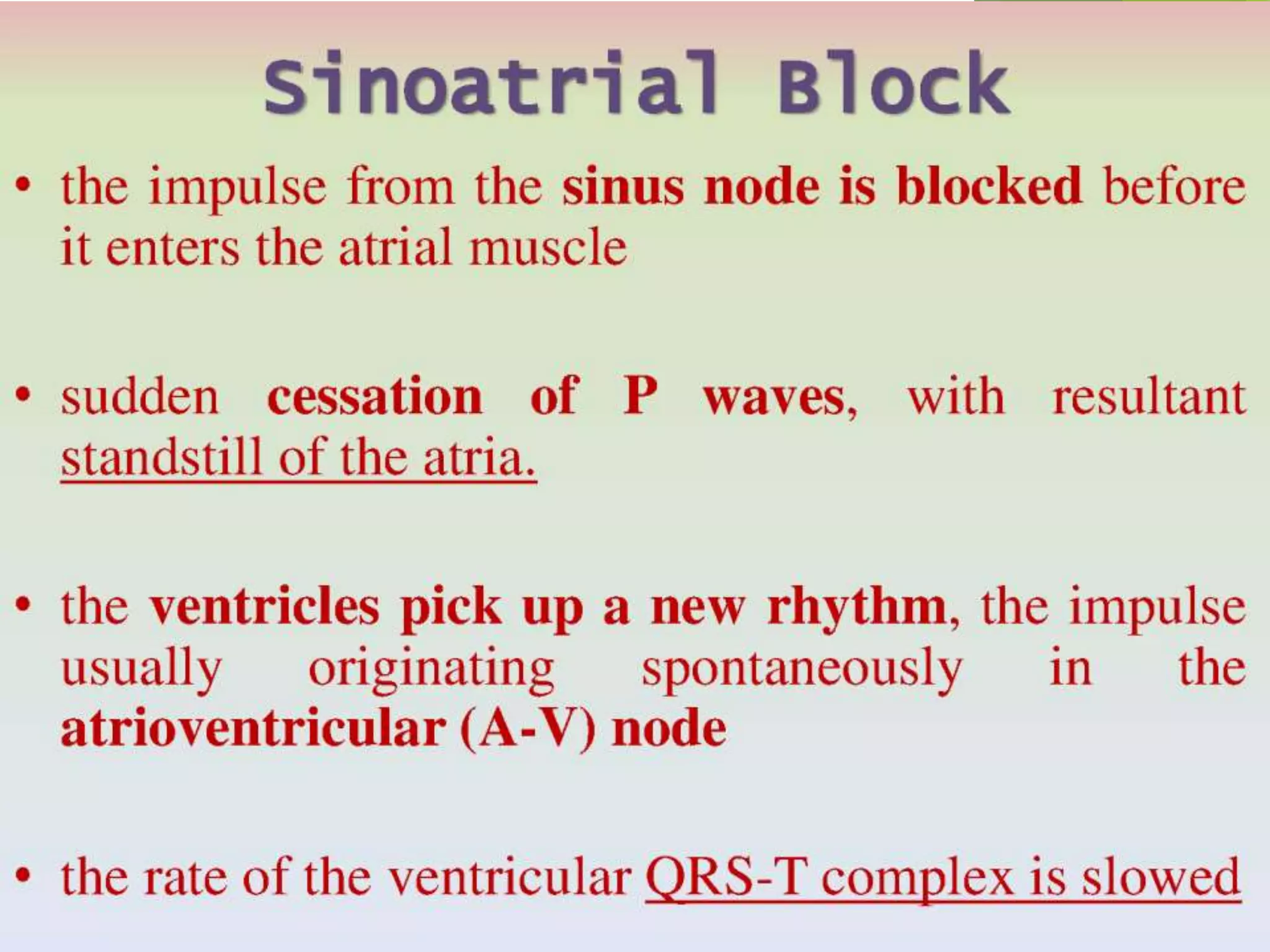 Sinoatrial Block

• the impulse from the sinus node is blocked before it enters the atrial muscle

• sudden cessation of P waves, with resultant standstill of the atria.

• the ventricles pick up a new rhythm, the impulse usually originating spontaneously in the atrioventricular (A-V) node

• the rate of the ventricular QRS-T complex is slowed